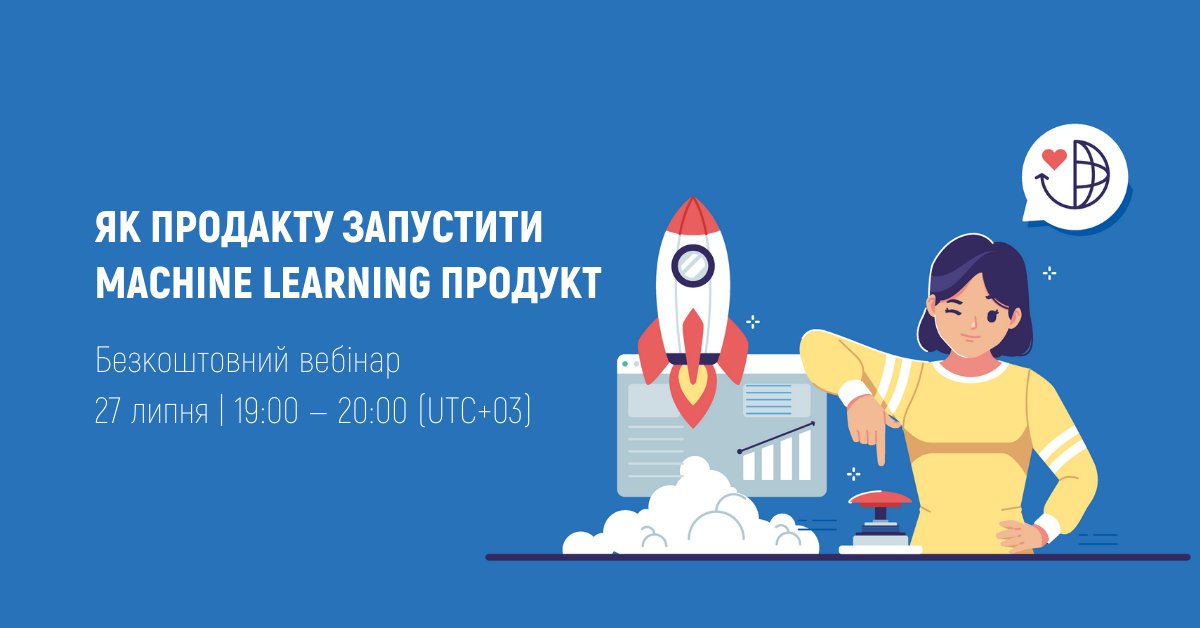 ЯК ПРОДАКТУ ЗАПУСТИТИ MACHINE LEARNING ПРОДУКТ

Безкоштовний вебінар
27 липня | 19:00 — 20:00 (UTC+03)